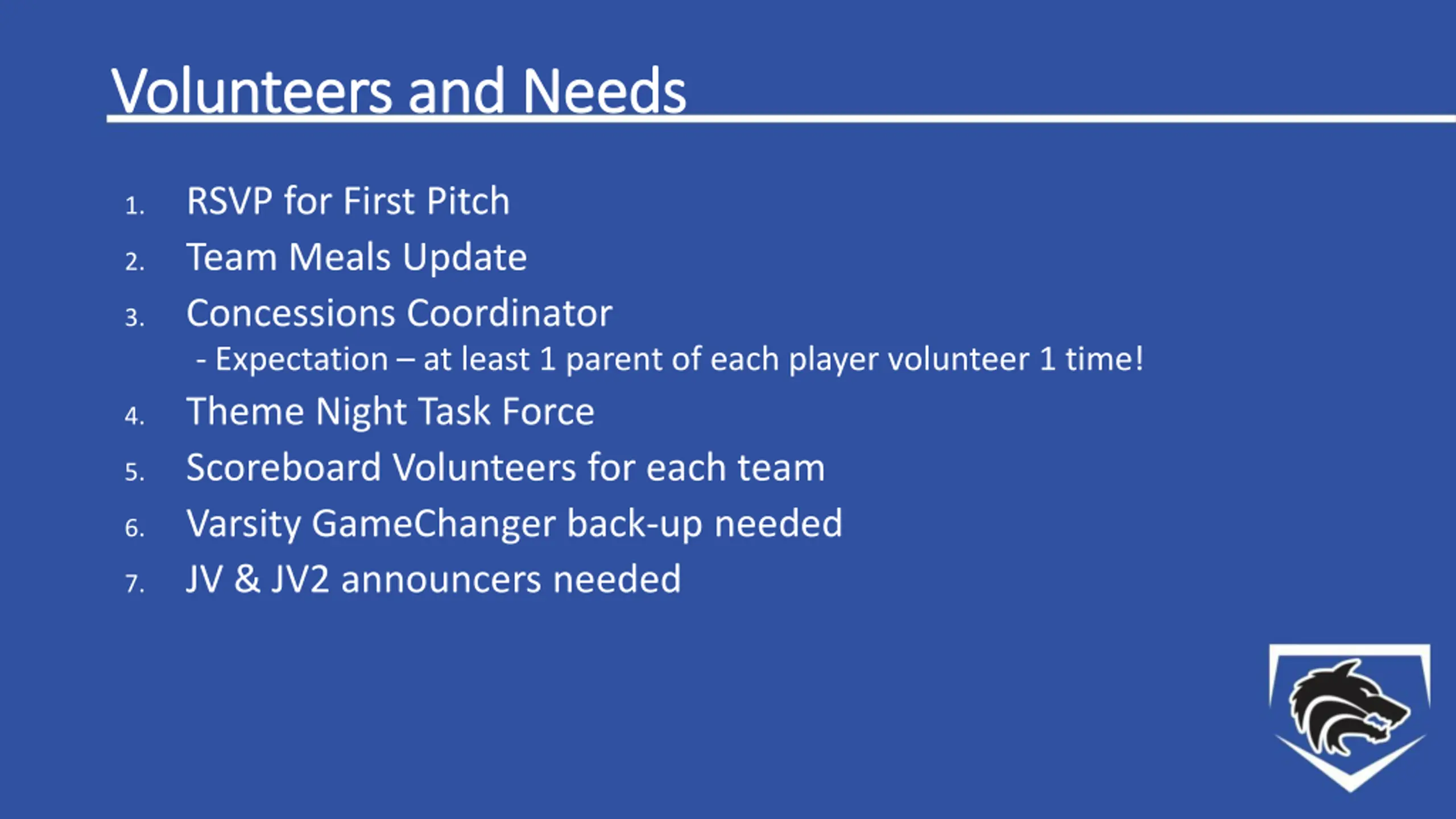 Volunteers and Needs

1. RSVP for First Pitch
2. Team Meals Update
3. Concessions Coordinator
- Expectation – at least 1 parent of each player volunteer 1 time!
4. Theme Night Task Force
5. Scoreboard Volunteers for each team
6. Varsity GameChanger back-up needed
7. JV & JV2 announcers needed